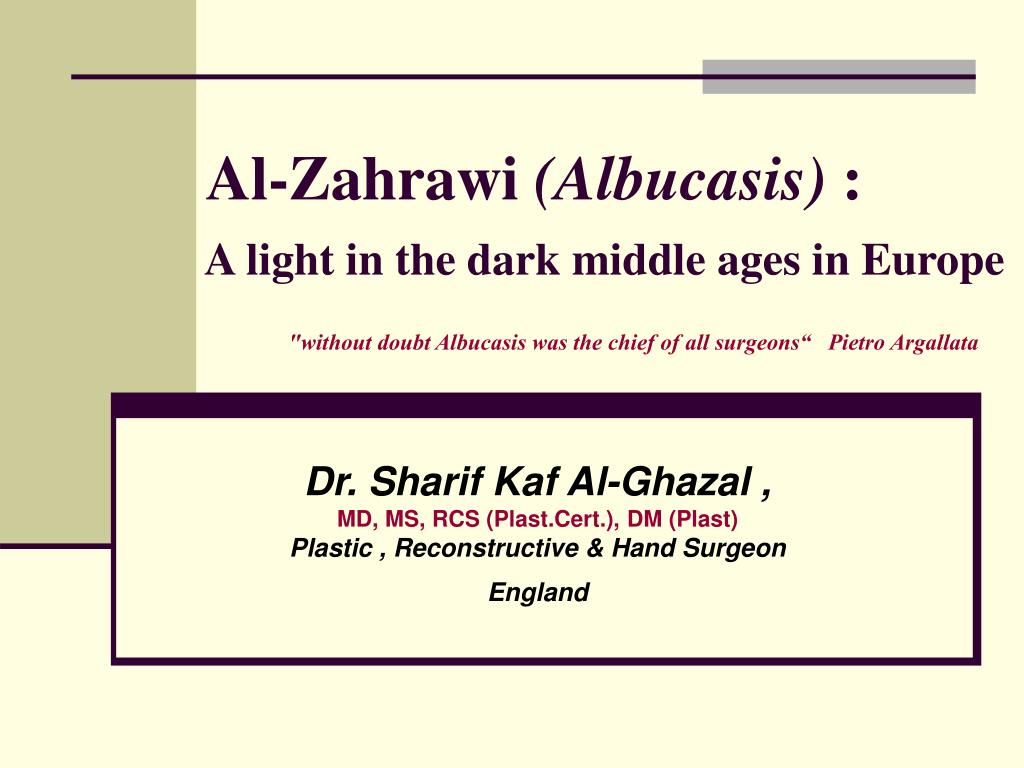 Al-Zahrawi (Albucasis) :

A light in the dark middle ages in Europe

"without doubt Albucasis was the chief of all surgeons“ Pietro Argallata

Dr. Sharif Kaf Al-Ghazal ,

MD, MS, RCS (Plast.Cert.), DM (Plast)

Plastic , Reconstructive & Hand Surgeon

England